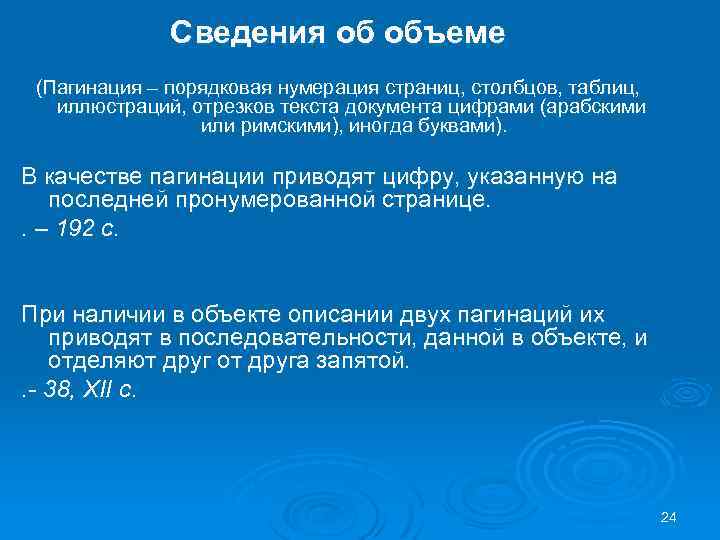 Сведения об объеме

(Пагинация – порядковая нумерация страниц, столбцов, таблиц, иллюстраций, отрезков текста документа цифрами (арабскими или римскими), иногда буквами).

В качестве пагинации приводят цифру, указанную на последней пронумерованной странице.

. – 192 с.

При наличии в объекте описании двух пагинаций их приводят в последовательности, данной в объекте, и отделяют друг от друга запятой.

.- 38, XII с.

24